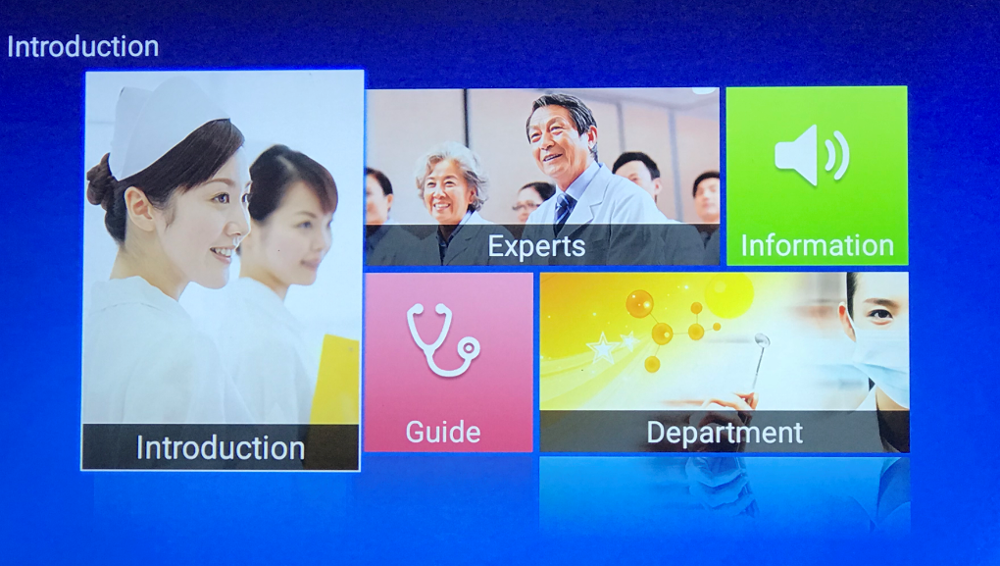 Introduction

Introduction

Experts

Information

Guide

Department